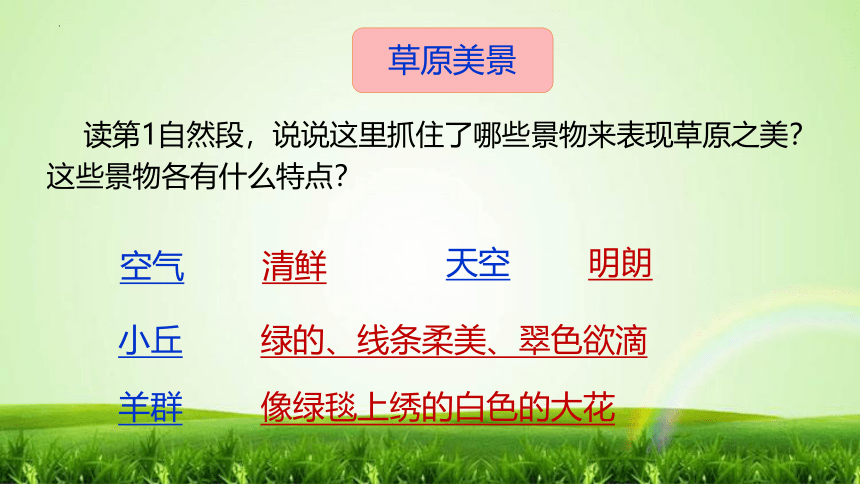 草原美景

读第1自然段，说说这里抓住了哪些景物来表现草原之美？这些景物各有什么特点？

空气 清鲜 天空 明朗

小丘 绿的、线条柔美、翠色欲滴

羊群 像绿毯上绣的白色的大花